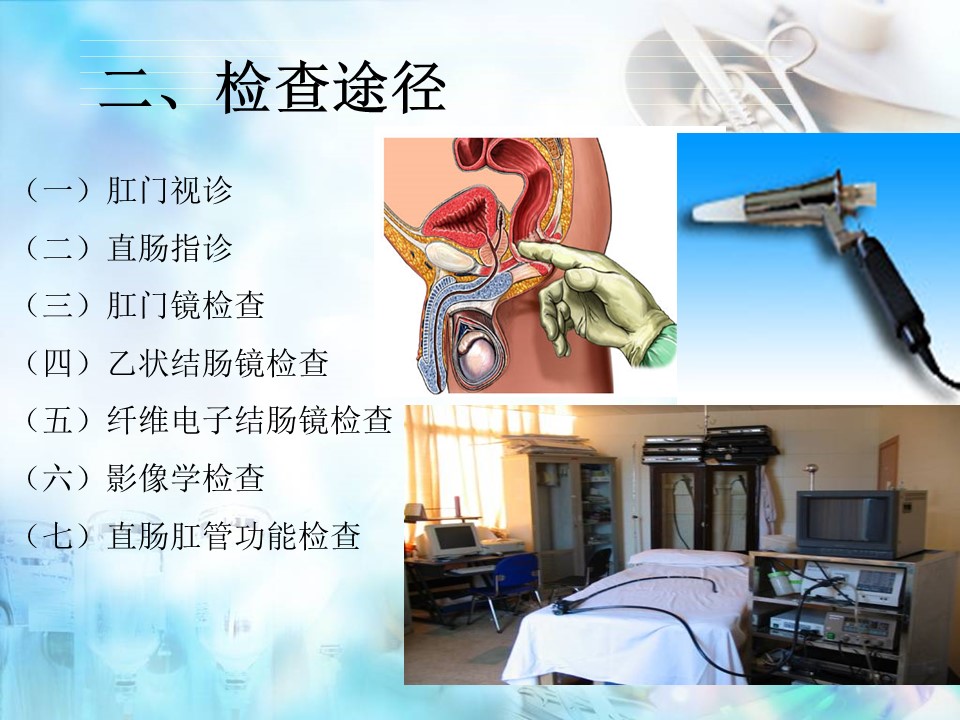 二、检查途径

（一）肛门视诊
（二）直肠指诊
（三）肛门镜检查
（四）乙状结肠镜检查
（五）纤维电子结肠镜检查
（六）影像学检查
（七）直肠肛管功能检查